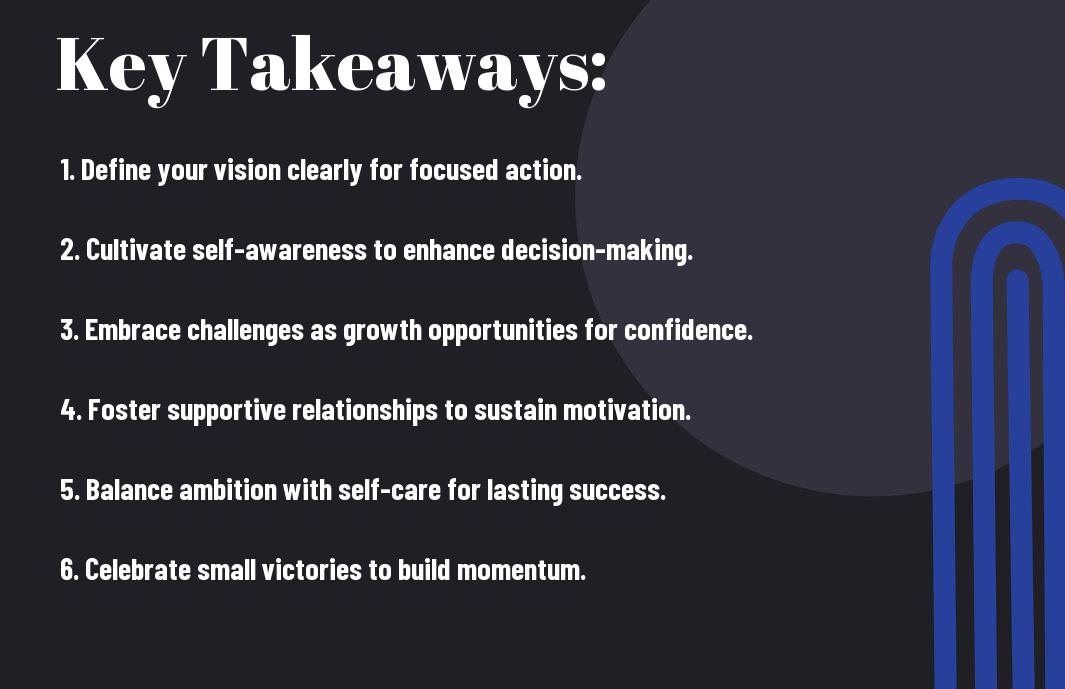 Key Takeaways:

1. Define your vision clearly for focused action.

2. Cultivate self-awareness to enhance decision-making.

3. Embrace challenges as growth opportunities for confidence.

4. Foster supportive relationships to sustain motivation.

5. Balance ambition with self-care for lasting success.

6. Celebrate small victories to build momentum.